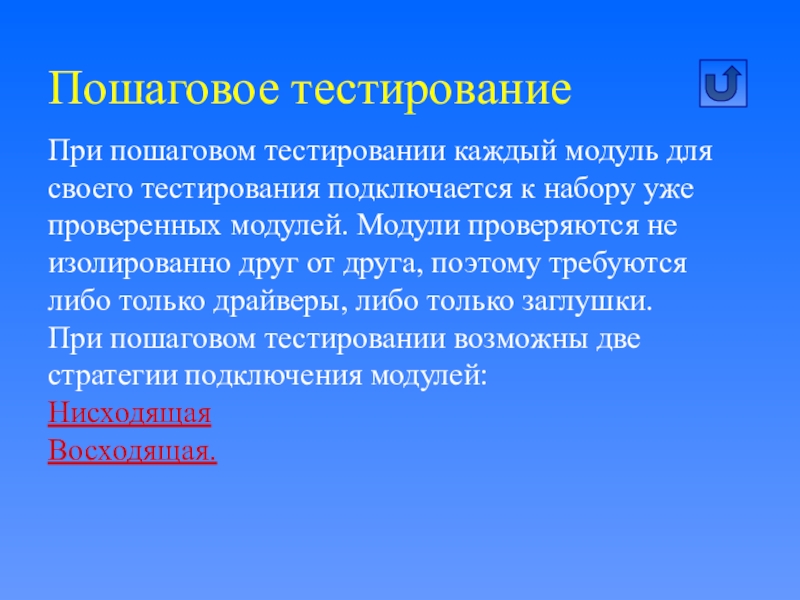 Пошаговое тестирование

При пошаговом тестировании каждый модуль для своего тестирования подключается к набору уже проверенных модулей. Модули проверяются не изолированно друг от друга, поэтому требуются либо только драйверы, либо только заглушки.
При пошаговом тестировании возможны две стратегии подключения модулей:
Нисходящая
Восходящая.